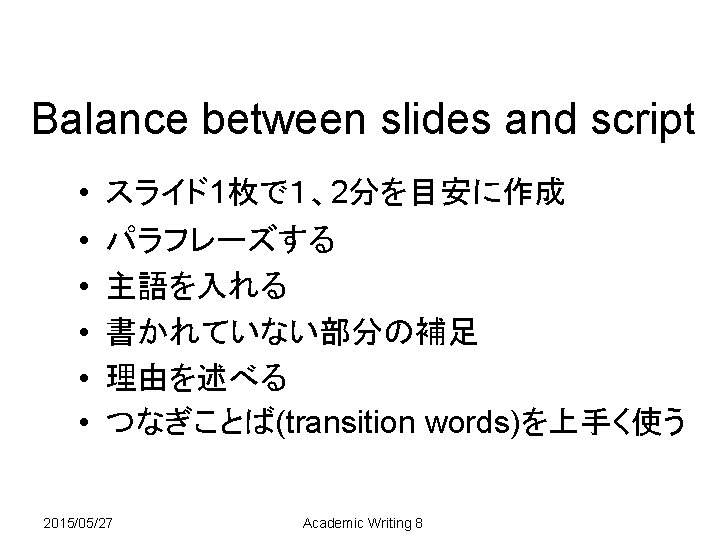 Balance between slides and script

• スライド1枚で1、2分を目安に作成
• パラフレーズする
• 主語を入れる
• 書かれていない部分の補足
• 理由を述べる
• つなぎことば(transition words)を上手く使う

2015/05/27 Academic Writing 8